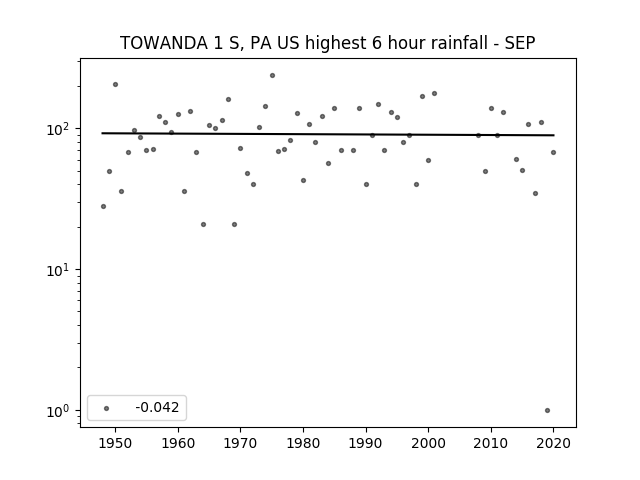 TOWANDA 1 S, PA US highest 6 hour rainfall - SEP

$10^2$

$10^1$

$10^0$

-0.042

1950 1960 1970 1980 1990 2000 2010 2020